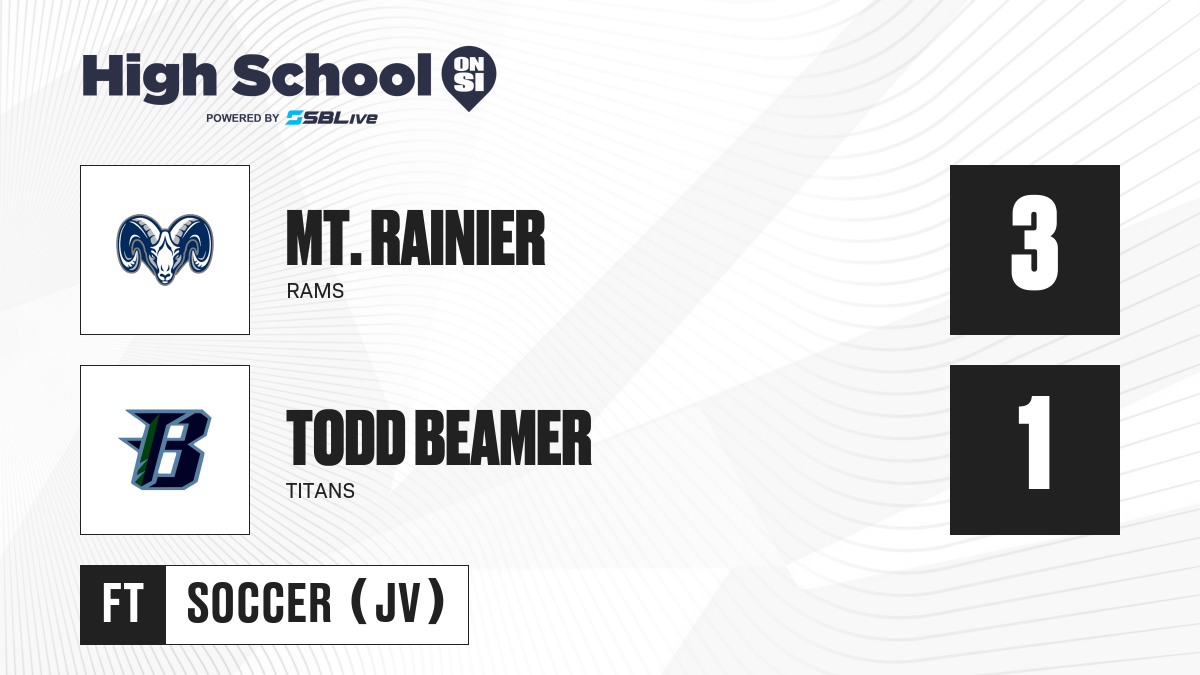 High School ON SI
POWERED BY SBLive

MT. RAINIER
RAMS
3

B
TODD BEAMER
TITANS
1

FT
SOCCER (JV)